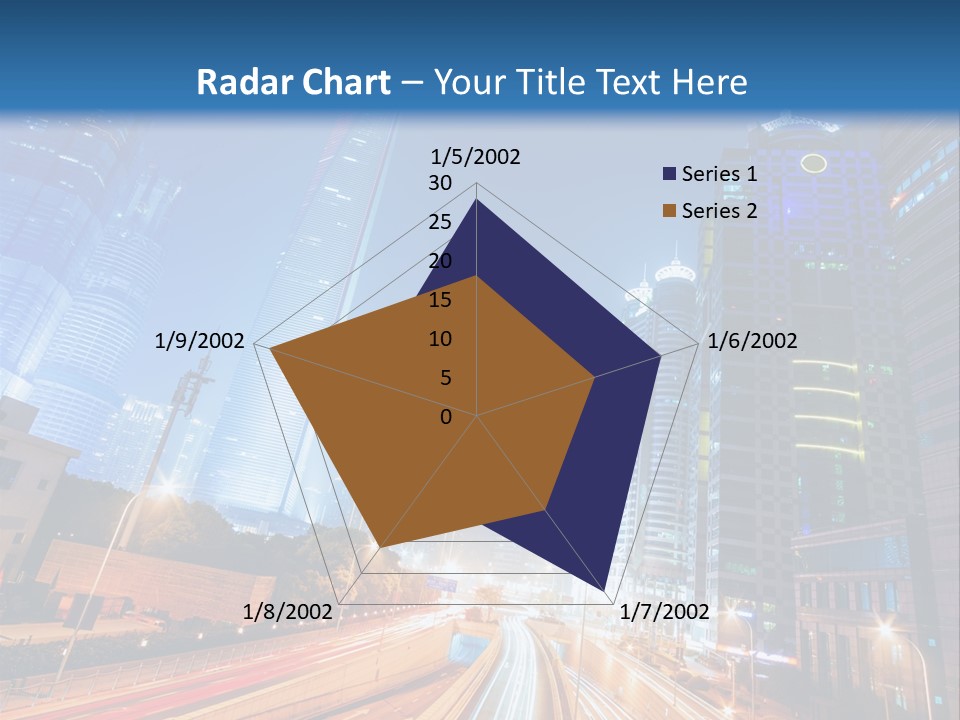 Radar Chart – Your Title Text Here

1/5/2002
30
25
20
15
10
5
0
1/6/2002
1/7/2002
1/8/2002
1/9/2002

Series 1
Series 2